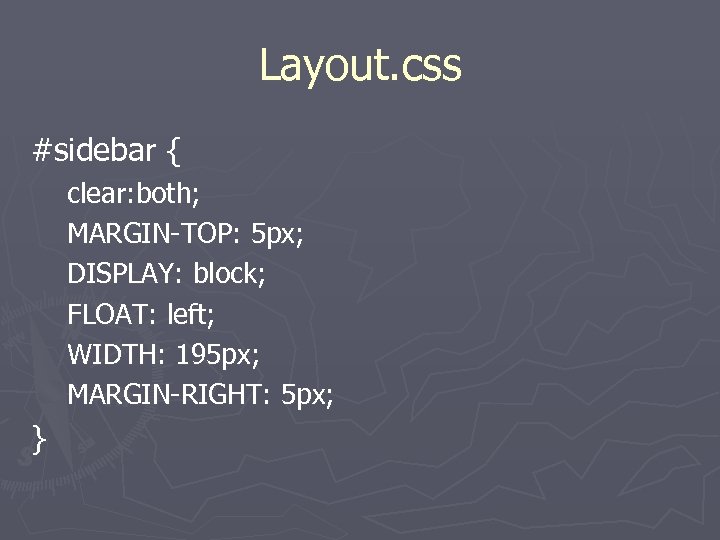 Layout.css

#sidebar {
clear:both;
MARGIN-TOP: 5px;
DISPLAY: block;
FLOAT: left;
WIDTH: 195px;
MARGIN-RIGHT: 5px;
}